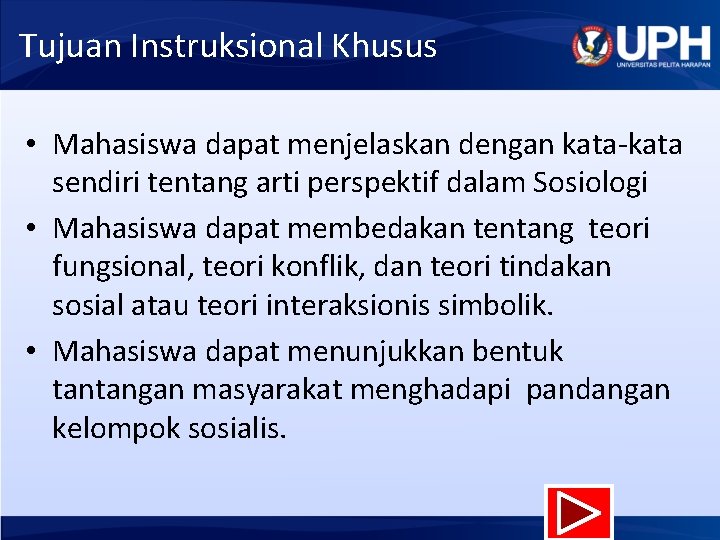 Tujuan Instruksional Khusus

UPH
UNIVERSITAS PELITA HARAPAN

• Mahasiswa dapat menjelaskan dengan kata-kata sendiri tentang arti perspektif dalam Sosiologi
• Mahasiswa dapat membedakan tentang teori fungsional, teori konflik, dan teori tindakan sosial atau teori interaksionis simbolik.
• Mahasiswa dapat menunjukkan bentuk tantangan masyarakat menghadapi pandangan kelompok sosialis.